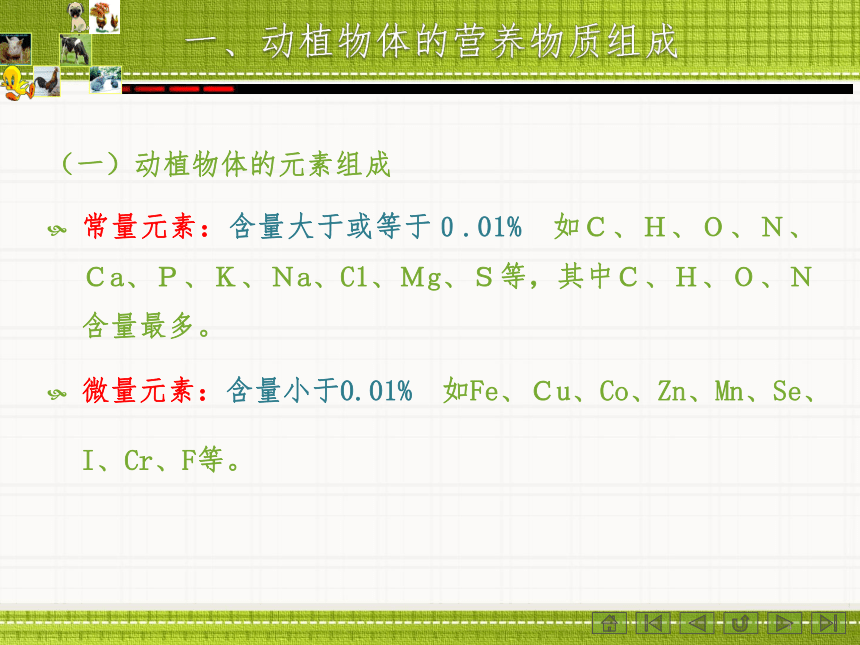 一、动植物体的营养物质组成

（一）动植物体的元素组成

常量元素：含量大于或等于０.01%　如Ｃ、Ｈ、Ｏ、Ｎ、Ｃa、Ｐ、Ｋ、Ｎa、Ｃl、Ｍg、Ｓ等，其中Ｃ、Ｈ、Ｏ、Ｎ含量最多。

微量元素：含量小于0.01%　如Fe、Ｃu、Co、Zn、Mn、Se、I、Cr、F等。